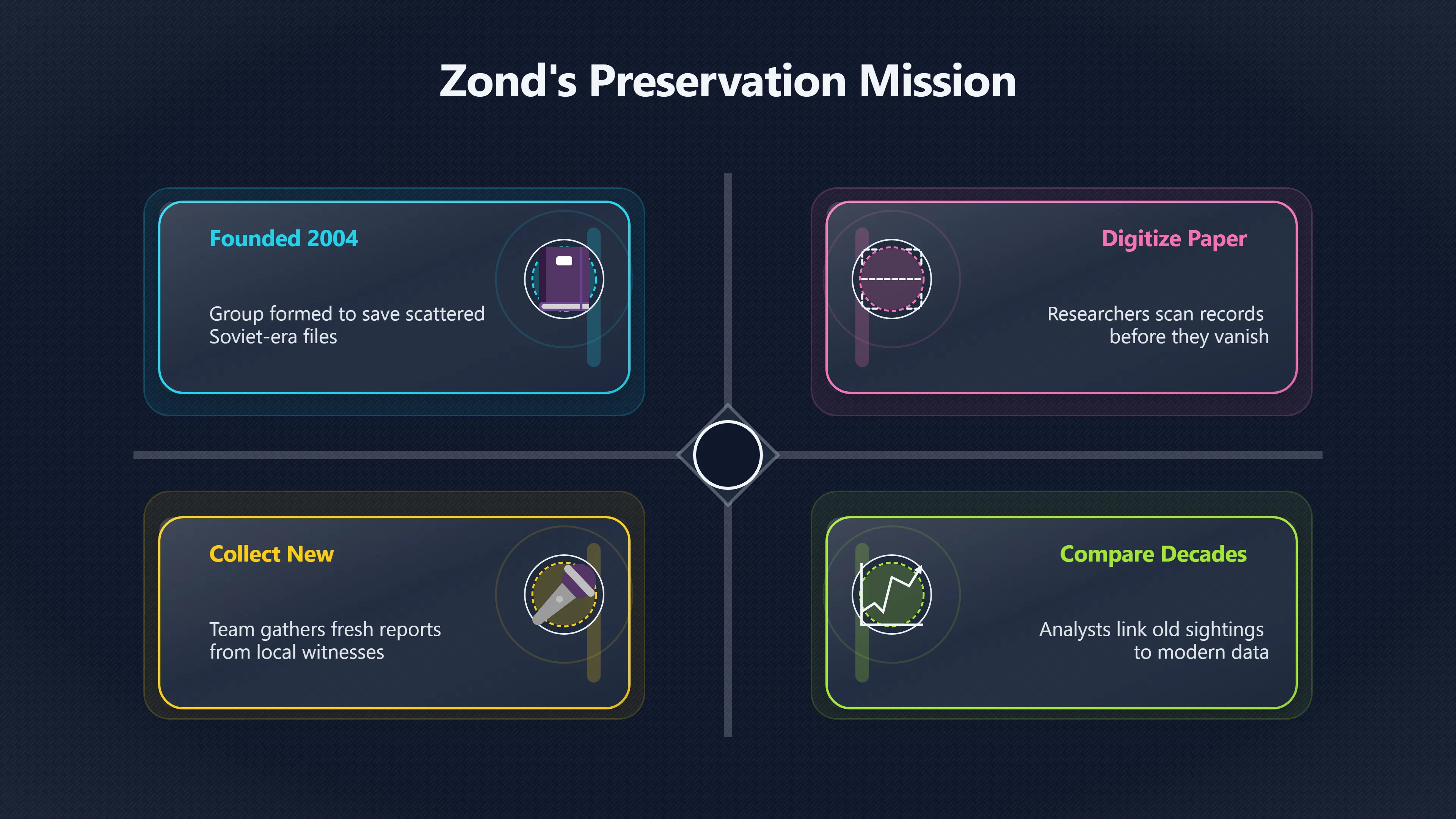 Zond's Preservation Mission

Founded 2004

Group formed to save scattered Soviet-era files

Digitize Paper

Researchers scan records before they vanish

Collect New

Team gathers fresh reports from local witnesses

Compare Decades

Analysts link old sightings to modern data